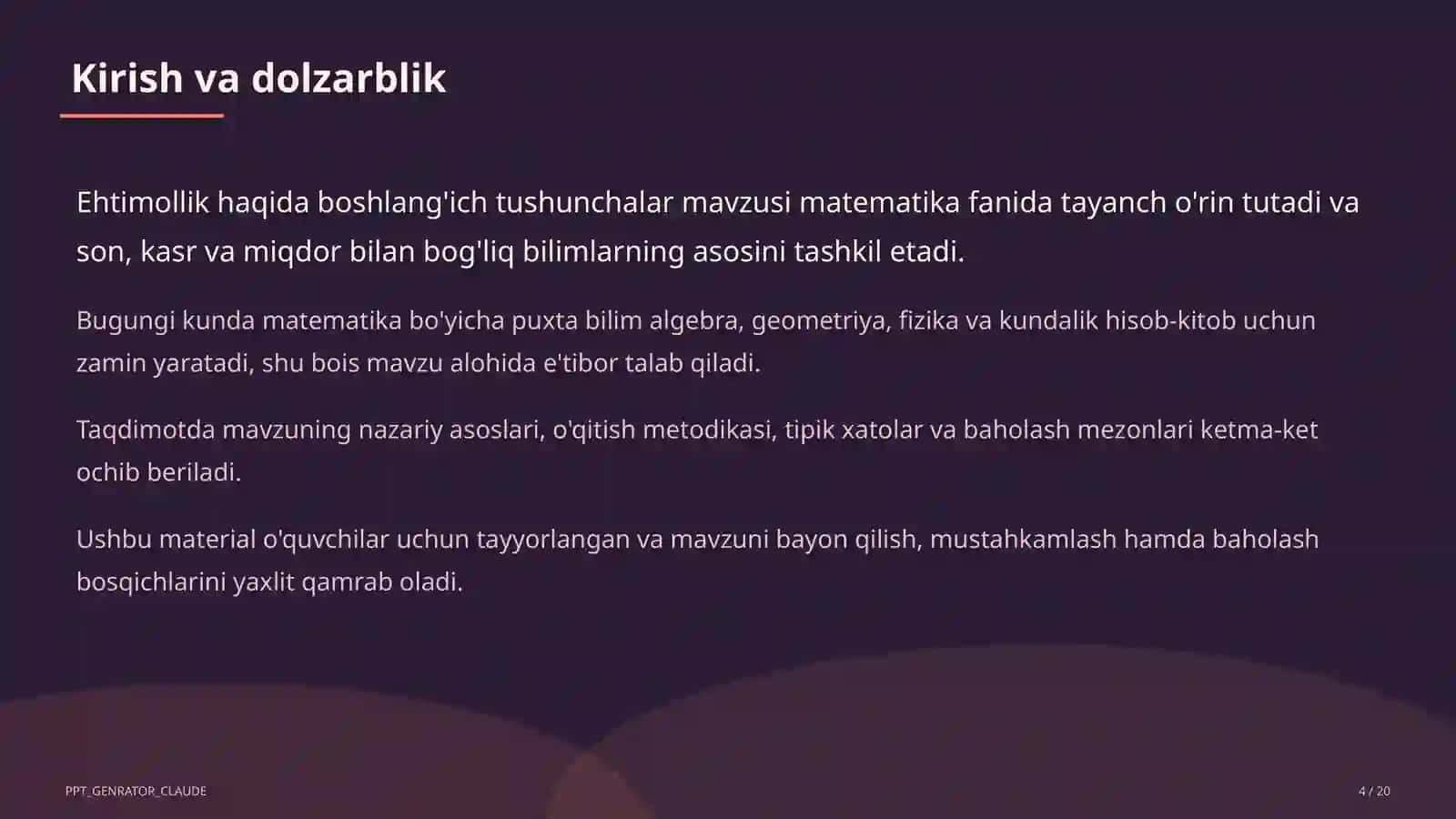 Kirish va dolzarblik

Ehtimollik haqida boshlang'ich tushunchalar mavzusi matematika fanida tayanch o'rin tutadi va son, kasr va miqdor bilan bog'liq bilimlarning asosini tashkil etadi.

Bugungi kunda matematika bo'yicha puxta bilim algebra, geometriya, fizika va kundalik hisob-kitob uchun zamin yaratadi, shu bois mavzu alohida e'tibor talab qiladi.

Taqdimotda mavzuning nazariy asoslari, o'qitish metodikasi, tipik xatolar va baholash mezonlari ketma-ket ochib beriladi.

Ushbu material o'quvchilar uchun tayyorlangan va mavzuni bayon qilish, mustahkamlash hamda baholash bosqichlarini yaxlit qamrab oladi.

PPT_GENRATOR_CLAUDE

4 / 20